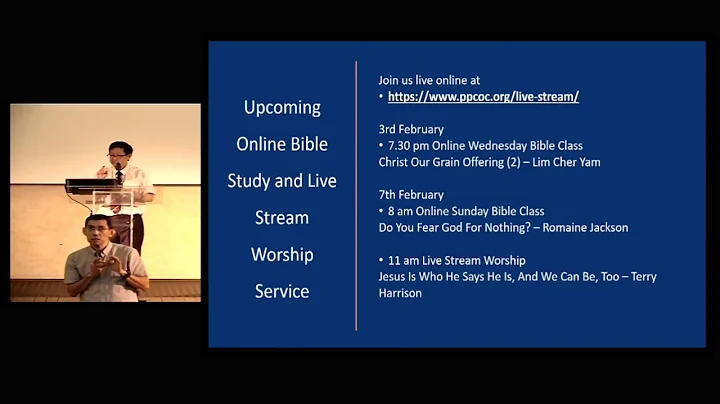 Upcoming Online Bible Study and Live Stream Worship Service

Join us live online at
• https://www.ppcoc.org/live-stream/

3rd February
• 7.30 pm Online Wednesday Bible Class
Christ Our Grain Offering (2) – Lim Cher Yam

7th February
• 8 am Online Sunday Bible Class
Do You Fear God For Nothing? – Romaine Jackson

• 11 am Live Stream Worship
Jesus Is Who He Says He Is, And We Can Be, Too – Terry Harrison